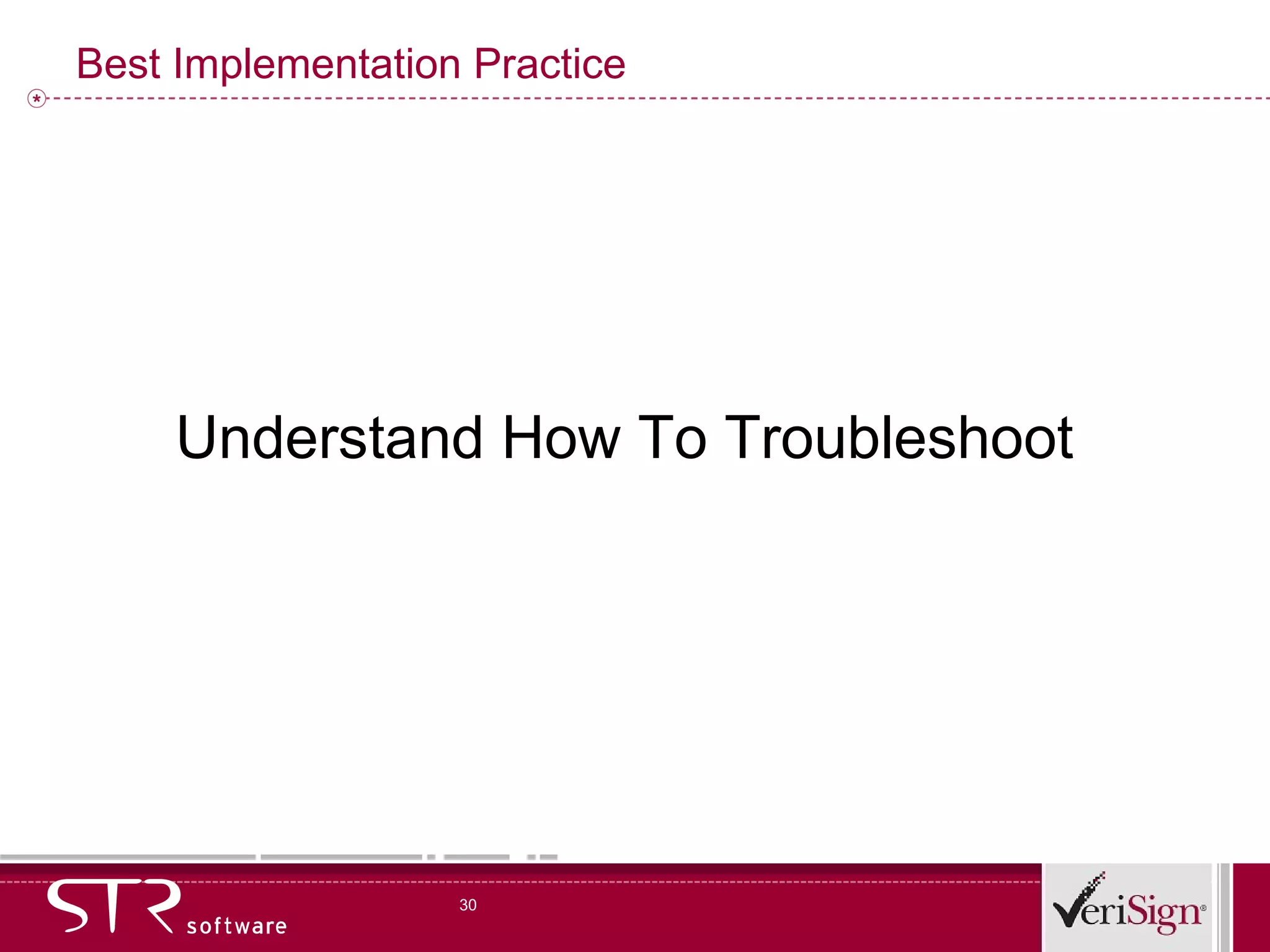 Best Implementation Practice

Understand How To Troubleshoot

STR software

30

VeriSign®